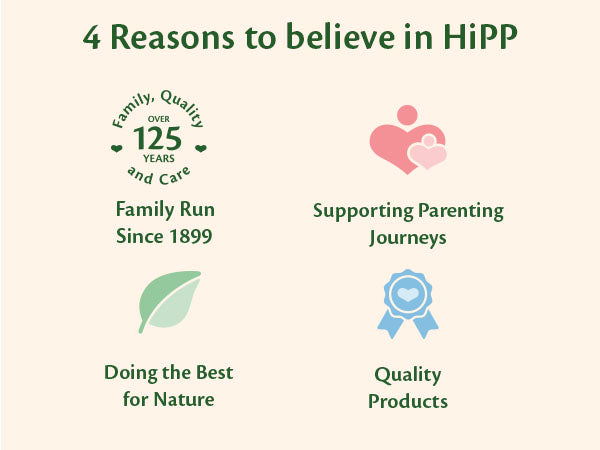 4 Reasons to believe in HiPP

Family, Quality
OVER
125
YEARS
and Care

Family Run
Since 1899

Supporting Parenting
Journeys

Doing the Best
for Nature

Quality
Products